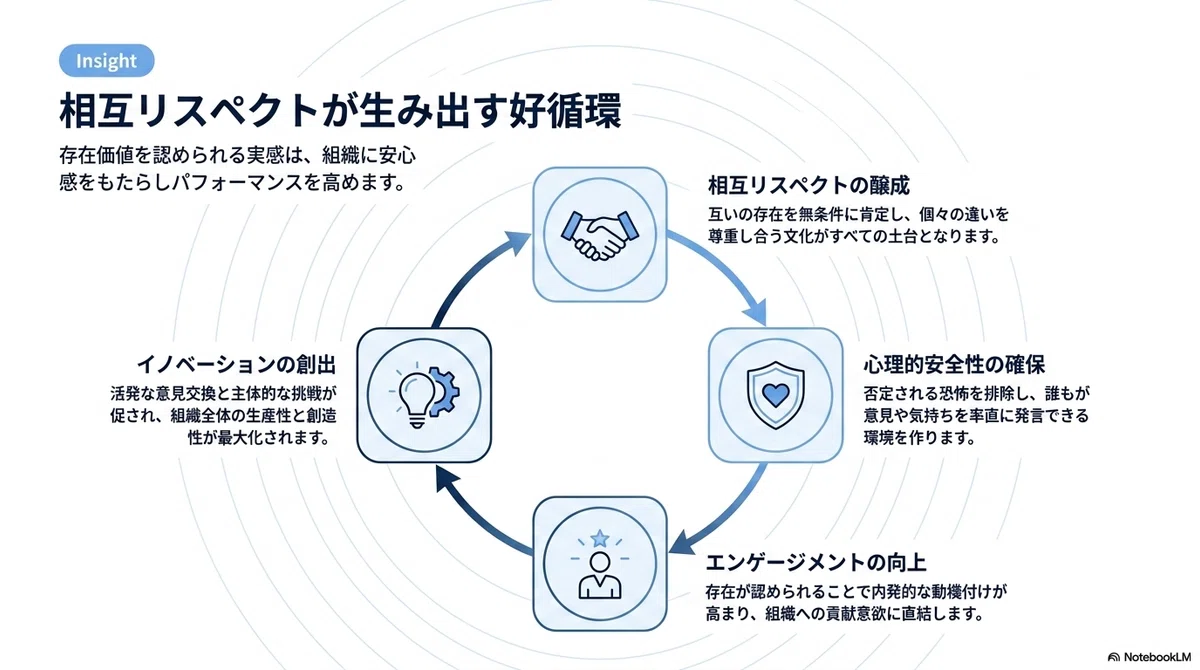 Insight

相互リスペクトが生み出す好循環

存在価値を認められる実感は、組織に安心感をもたらしパフォーマンスを高めます。

相互リスペクトの醸成

互いの存在を無条件に肯定し、個々の違いを尊重し合う文化がすべての土台となります。

心理的安全性の確保

否定される恐怖を排除し、誰もが意見や気持ちを率直に発言できる環境を作ります。

エンゲージメントの向上

存在が認められることで内発的な動機付けが高まり、組織への貢献意欲に直結します。

イノベーションの創出

活発な意見交換と主体的な挑戦が促され、組織全体の生産性と創造性が最大化されます。

NotebookLM